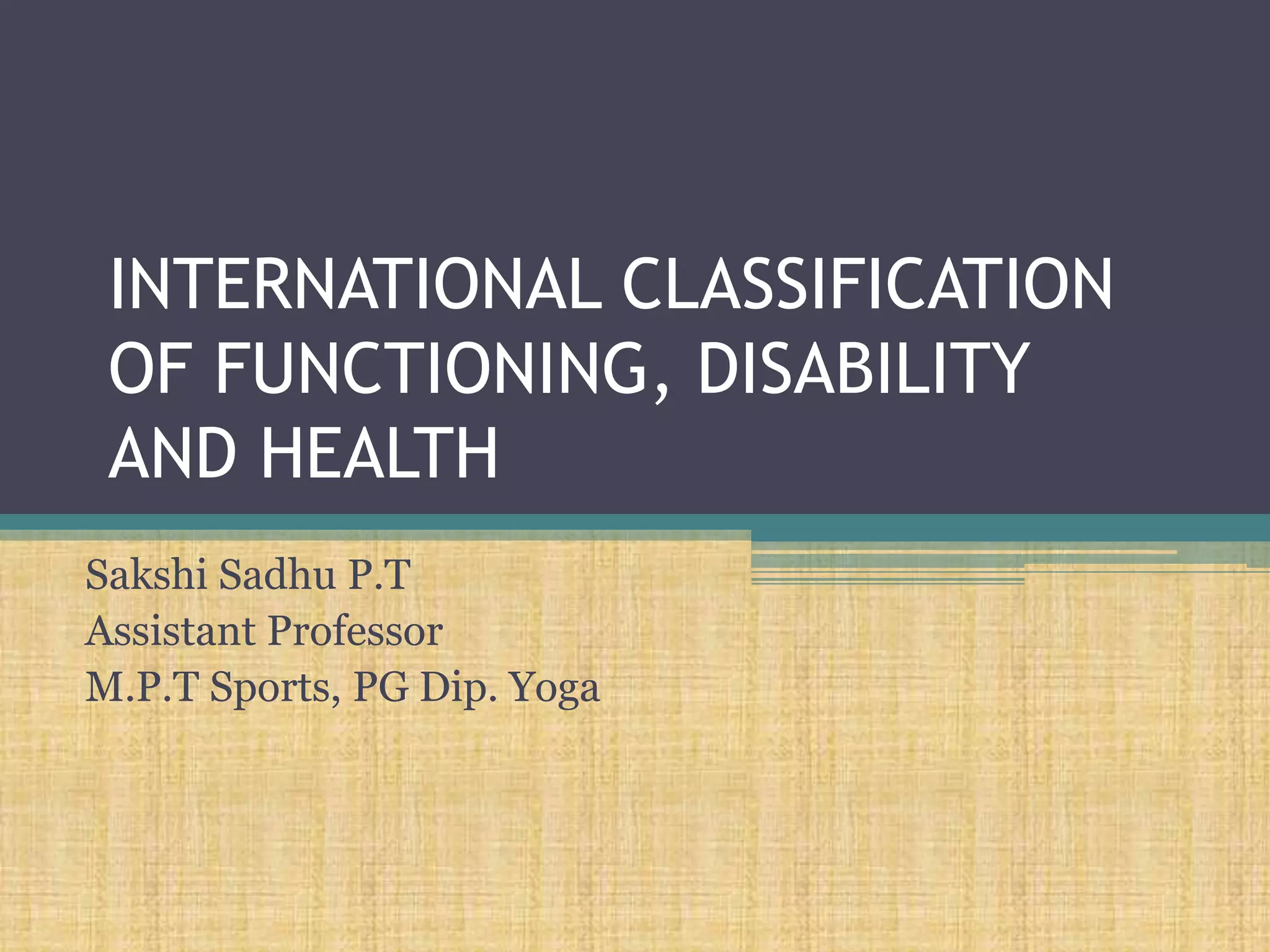 INTERNATIONAL CLASSIFICATION OF FUNCTIONING, DISABILITY AND HEALTH

Sakshi Sadhu P.T
Assistant Professor
M.P.T Sports, PG Dip. Yoga